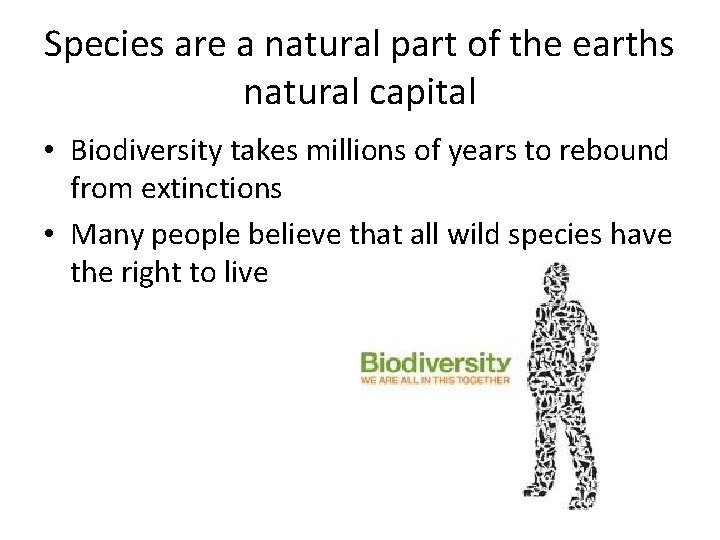 Species are a natural part of the earths natural capital

• Biodiversity takes millions of years to rebound from extinctions
• Many people believe that all wild species have the right to live

Biodiversity
WE ARE ALL IN THIS TOGETHER